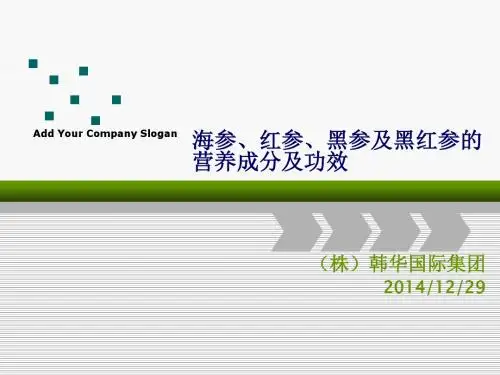 Add Your Company Slogan

海参、红参、黑参及黑红参的营养成分及功效

（株）韩华国际集团
2014/12/29